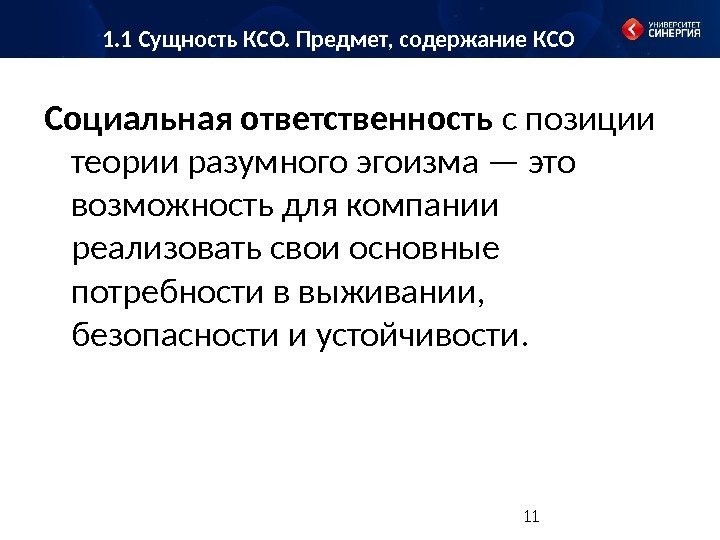 1.1 Сущность КСО. Предмет, содержание КСО

УНИВЕРСИТЕТ СИНЕРГИЯ

Социальная ответственность с позиции теории разумного эгоизма — это возможность для компании реализовать свои основные потребности в выживании, безопасности и устойчивости.

11